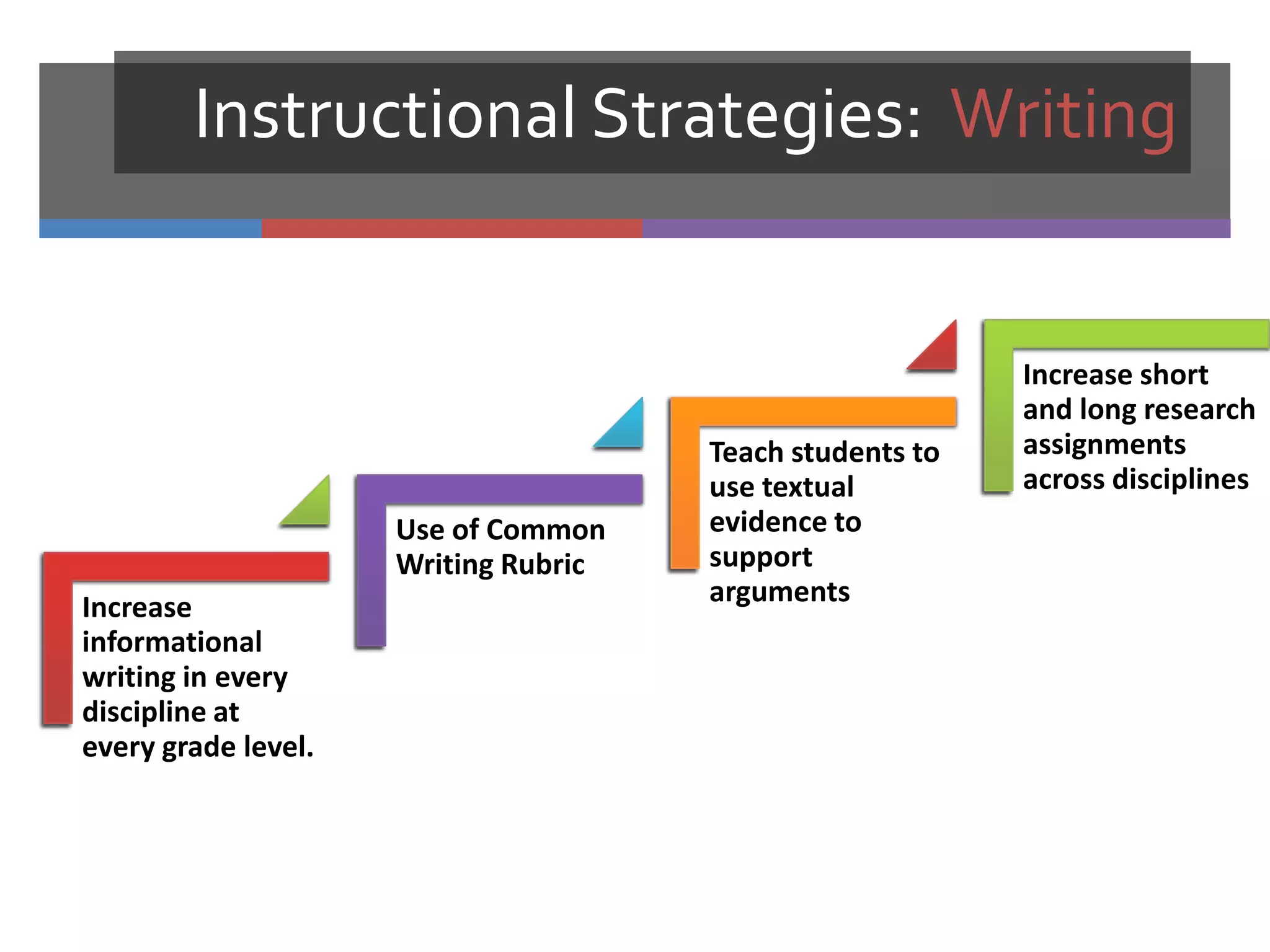 Instructional Strategies: Writing

Increase informational writing in every discipline at every grade level.

Use of Common Writing Rubric

Teach students to use textual evidence to support arguments

Increase short and long research assignments across disciplines